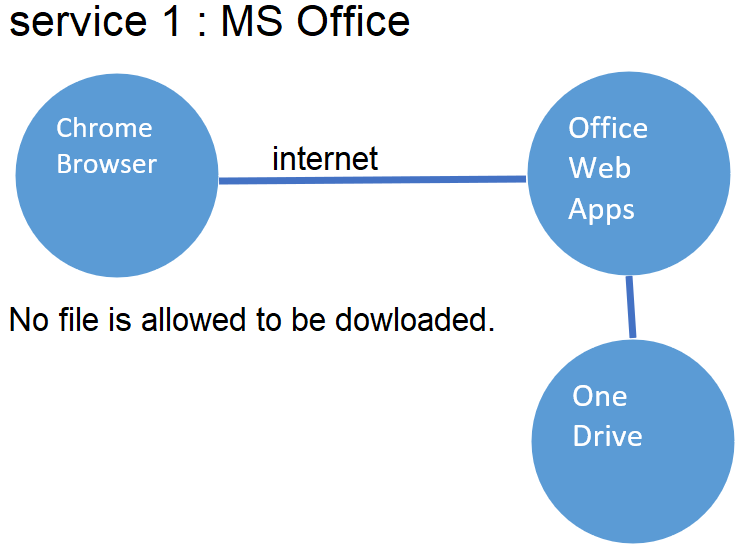 service 1 : MS Office

Chrome Browser

internet

Office Web Apps

No file is allowed to be dowloaded.

One Drive